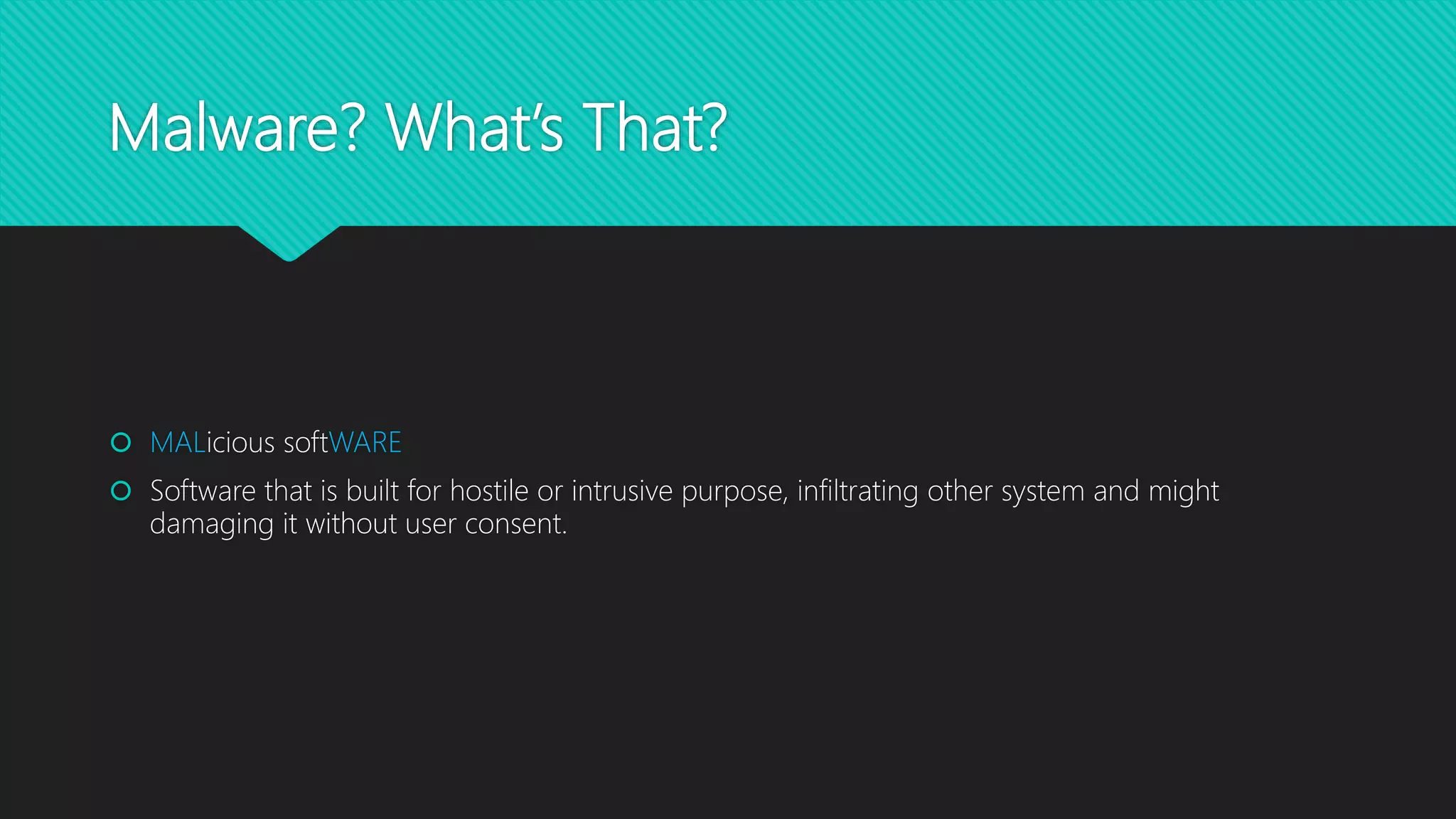 Malware? What's That?

MALicious softWARE

Software that is built for hostile or intrusive purpose, infiltrating other system and might damaging it without user consent.